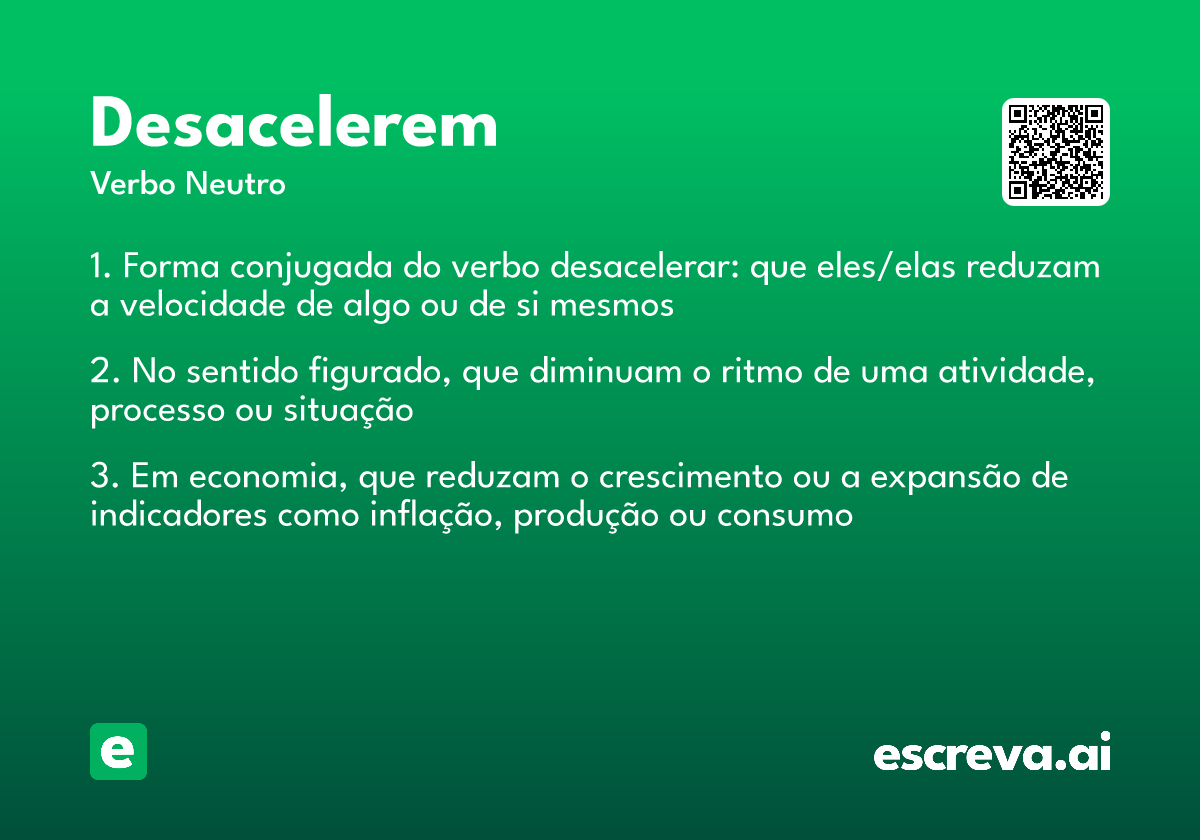 Desacelerem
Verbo Neutro

1. Forma conjugada do verbo desacelerar: que eles/elas reduzam a velocidade de algo ou de si mesmos

2. No sentido figurado, que diminuam o ritmo de uma atividade, processo ou situação

3. Em economia, que reduzam o crescimento ou a expansão de indicadores como inflação, produção ou consumo

e

escreva.ai